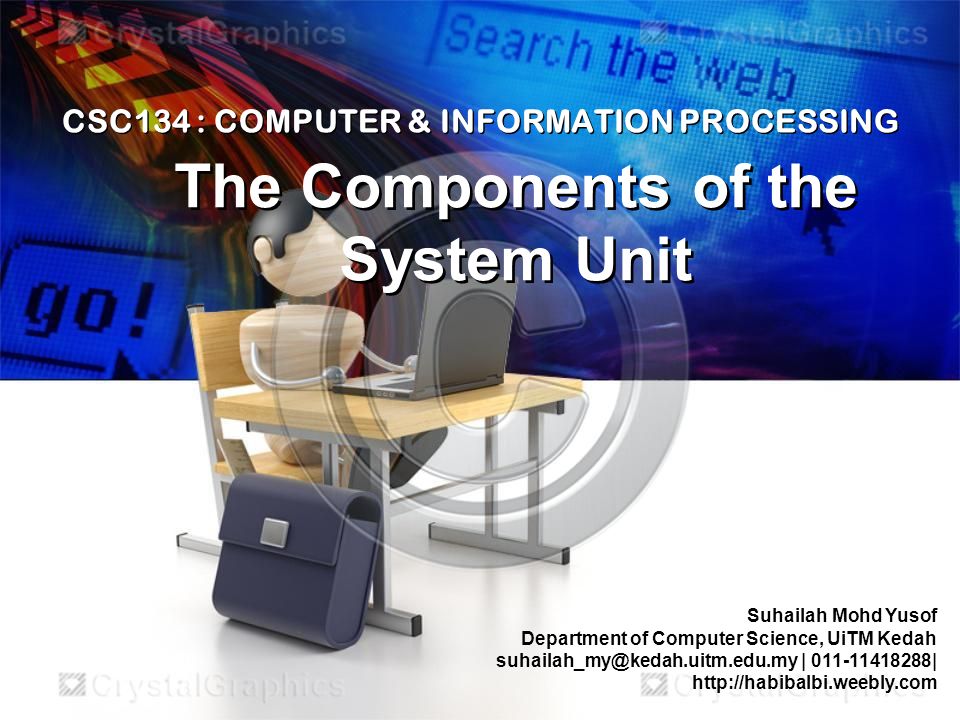 CrystalGraphics

Search the web

CrystalGraphics

CSC134 : COMPUTER & INFORMATION PROCESSING

The Components of the System Unit

go!

Suhailah Mohd Yusof
Department of Computer Science, UiTM Kedah
suhailah_my@kedah.uitm.edu.my | 011-11418288|
http://habibalbi.weebly.com

CrystalGraphics

CrystalGraphics